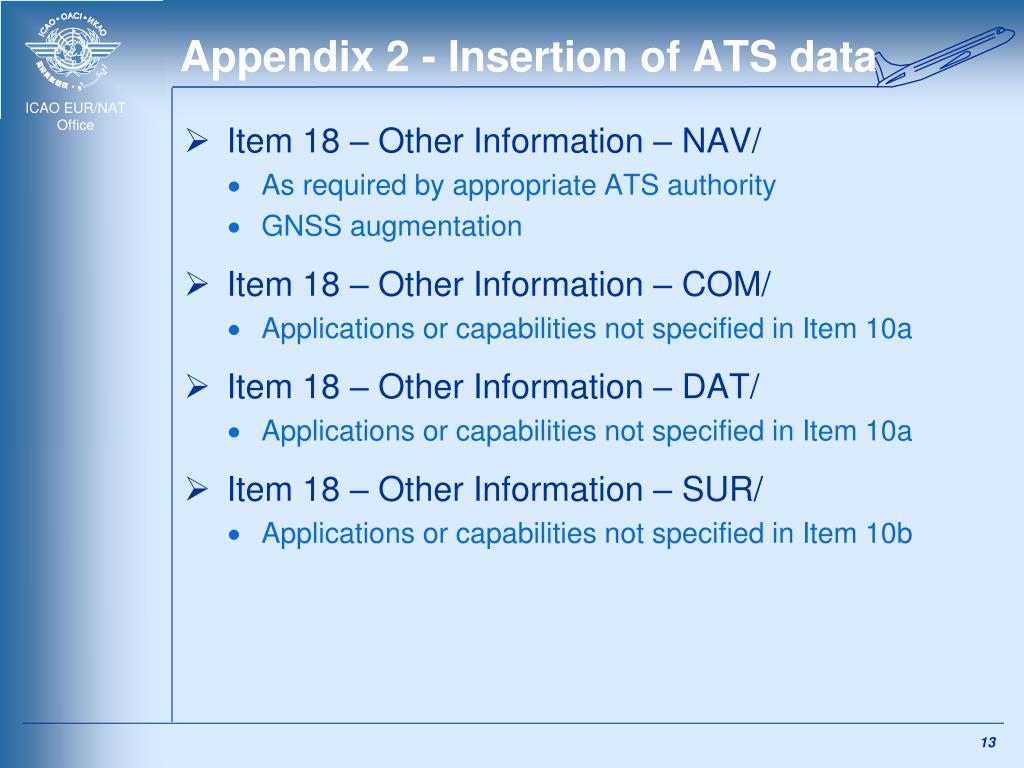 ICAO • OACI • ИКАО

ICAO EUR/NAT Office

Appendix 2 - Insertion of ATS data

➢ Item 18 – Other Information – NAV/
• As required by appropriate ATS authority
• GNSS augmentation

➢ Item 18 – Other Information – COM/
• Applications or capabilities not specified in Item 10a

➢ Item 18 – Other Information – DAT/
• Applications or capabilities not specified in Item 10a

➢ Item 18 – Other Information – SUR/
• Applications or capabilities not specified in Item 10b

13